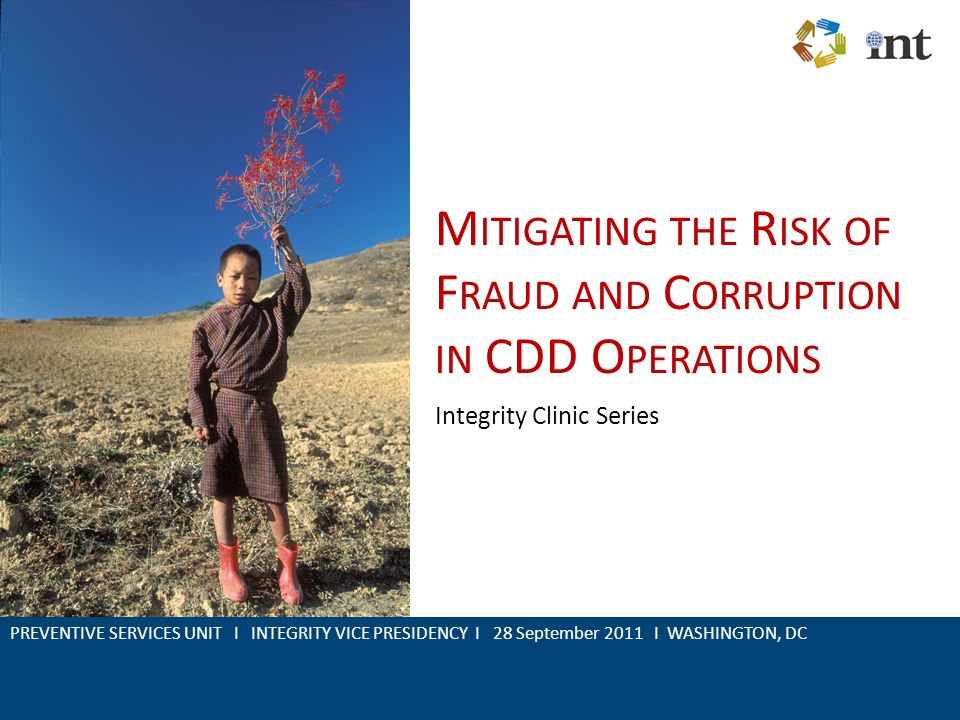 int

MITIGATING THE RISK OF FRAUD AND CORRUPTION IN CDD OPERATIONS

Integrity Clinic Series

PREVENTIVE SERVICES UNIT I INTEGRITY VICE PRESIDENCY I 28 September 2011 I WASHINGTON, DC